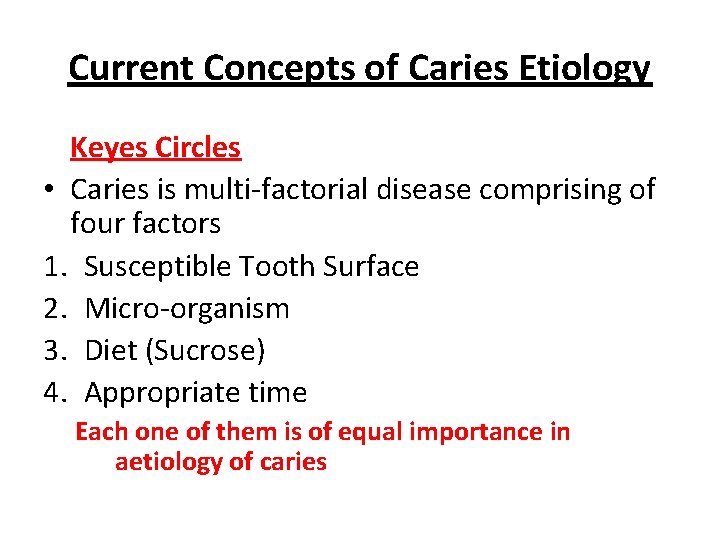 Current Concepts of Caries Etiology

Keyes Circles

• Caries is multi-factorial disease comprising of four factors

1. Susceptible Tooth Surface
2. Micro-organism
3. Diet (Sucrose)
4. Appropriate time

Each one of them is of equal importance in aetiology of caries